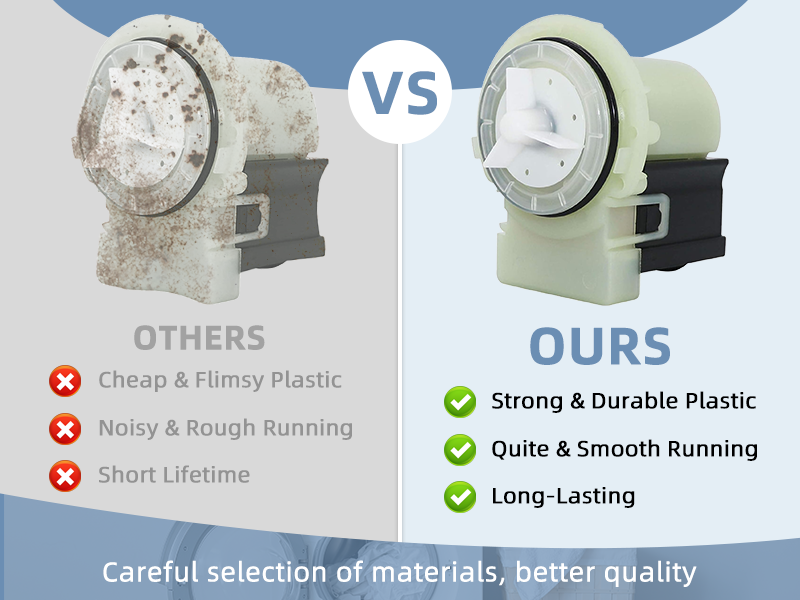 VS

OTHERS

Cheap & Flimsy Plastic

Noisy & Rough Running

Short Lifetime

OURS

Strong & Durable Plastic

Quite & Smooth Running

Long-Lasting

Careful selection of materials, better quality